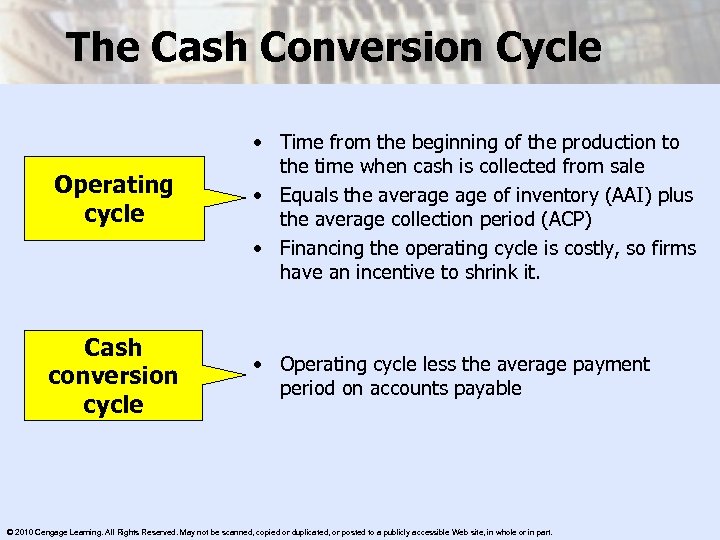 The Cash Conversion Cycle

Operating cycle

• Time from the beginning of the production to the time when cash is collected from sale
• Equals the average age of inventory (AAI) plus the average collection period (ACP)
• Financing the operating cycle is costly, so firms have an incentive to shrink it.

Cash conversion cycle

• Operating cycle less the average payment period on accounts payable

© 2010 Cengage Learning. All Rights Reserved. May not be scanned, copied or duplicated, or posted to a publicly accessible Web site, in whole or in part.